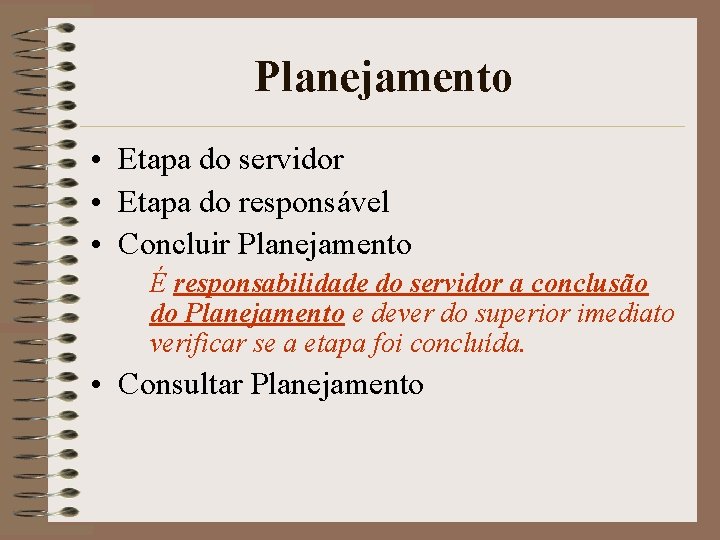 Planejamento

• Etapa do servidor
• Etapa do responsável
• Concluir Planejamento

É responsabilidade do servidor a conclusão do Planejamento e dever do superior imediato verificar se a etapa foi concluída.

• Consultar Planejamento